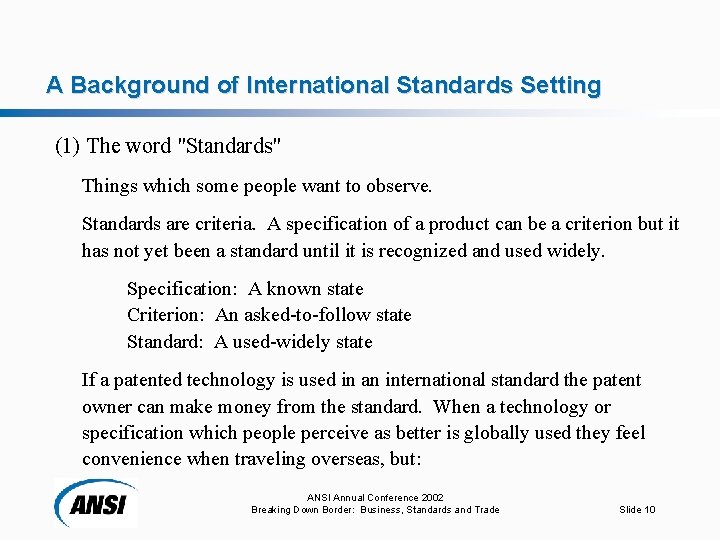 A Background of International Standards Setting

(1) The word "Standards"

Things which some people want to observe.

Standards are criteria. A specification of a product can be a criterion but it has not yet been a standard until it is recognized and used widely.

Specification: A known state
Criterion: An asked-to-follow state
Standard: A used-widely state

If a patented technology is used in an international standard the patent owner can make money from the standard. When a technology or specification which people perceive as better is globally used they feel convenience when traveling overseas, but:

ANSI

ANSI Annual Conference 2002
Breaking Down Border: Business, Standards and Trade

Slide 10